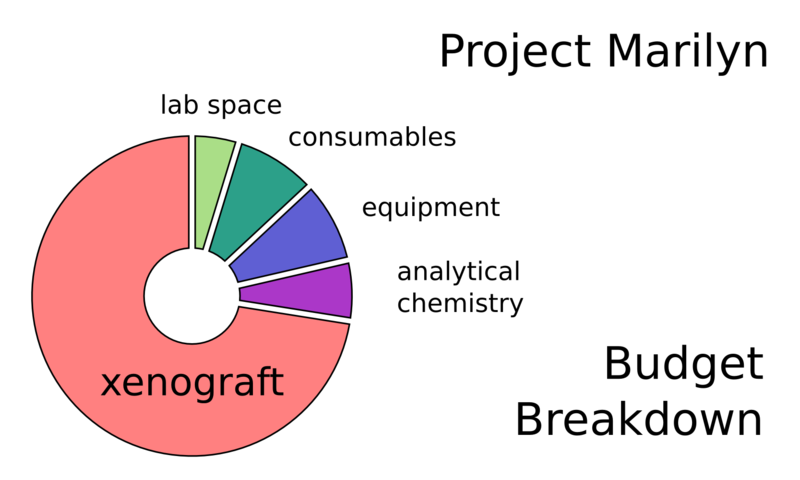 Project Marilyn

lab space
consumables
equipment
analytical chemistry
xenograft

Budget Breakdown